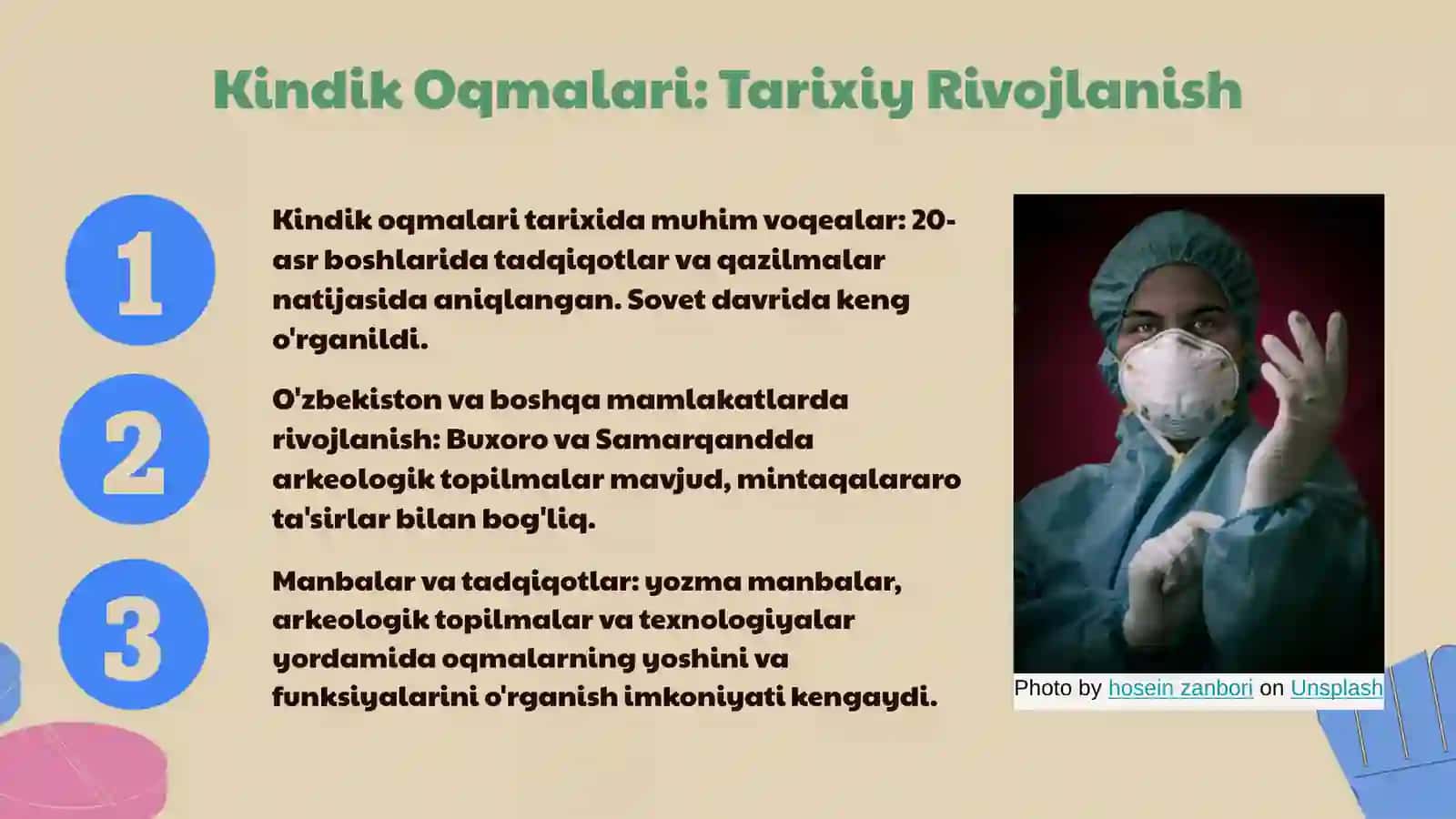 Kindik Oqmalari: Tarixiy Rivojlanish

1

Kindik oqmalari tarixida muhim voqealar: 20-asr boshlarida tadqiqotlar va qazilmalar natijasida aniqlangan. Sovet davrida keng o'rganildi.

2

O'zbekiston va boshqa mamlakatlarda rivojlanish: Buxoro va Samarqandda arkeologik topilmalar mavjud, mintaqalararo ta'sirlar bilan bog'liq.

3

Manbalar va tadqiqotlar: yozma manbalar, arkeologik topilmalar va texnologiyalar yordamida oqmalarning yoshini va funksiyalarini o'rganish imkoniyati kengaydi.

Photo by hosein zanbori on Unsplash